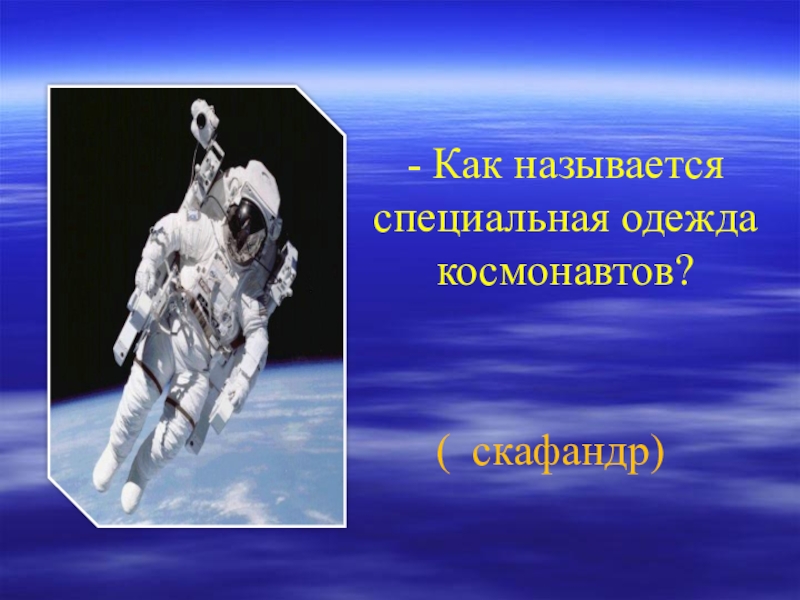 - Как называется специальная одежда космонавтов?

( скафандр)